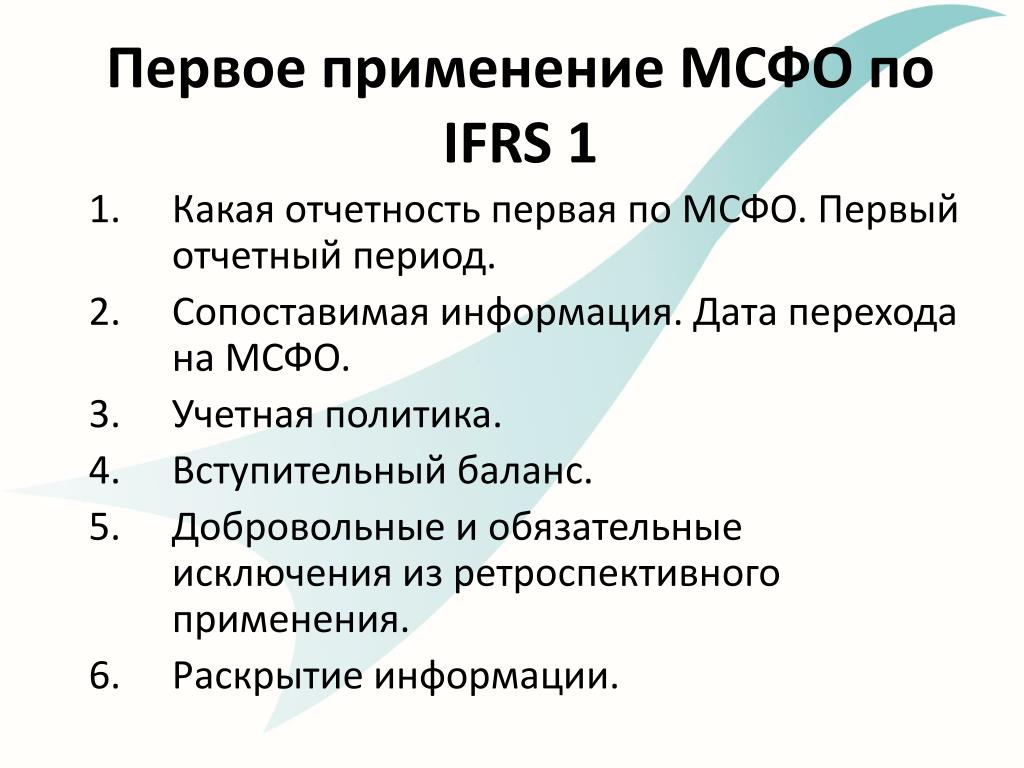 Первое применение МСФО по IFRS 1

1. Какая отчетность первая по МСФО. Первый отчетный период.
2. Сопоставимая информация. Дата перехода на МСФО.
3. Учетная политика.
4. Вступительный баланс.
5. Добровольные и обязательные исключения из ретроспективного применения.
6. Раскрытие информации.